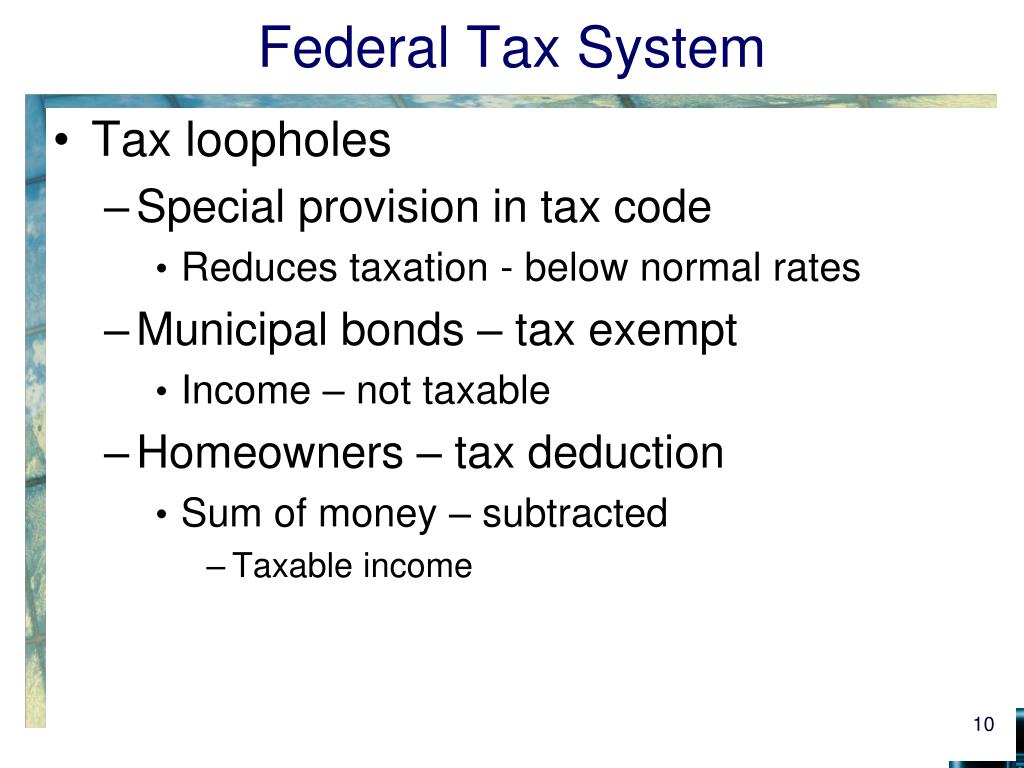 Federal Tax System

• Tax loopholes
– Special provision in tax code
• Reduces taxation - below normal rates
– Municipal bonds – tax exempt
• Income – not taxable
– Homeowners – tax deduction
• Sum of money – subtracted
– Taxable income

10